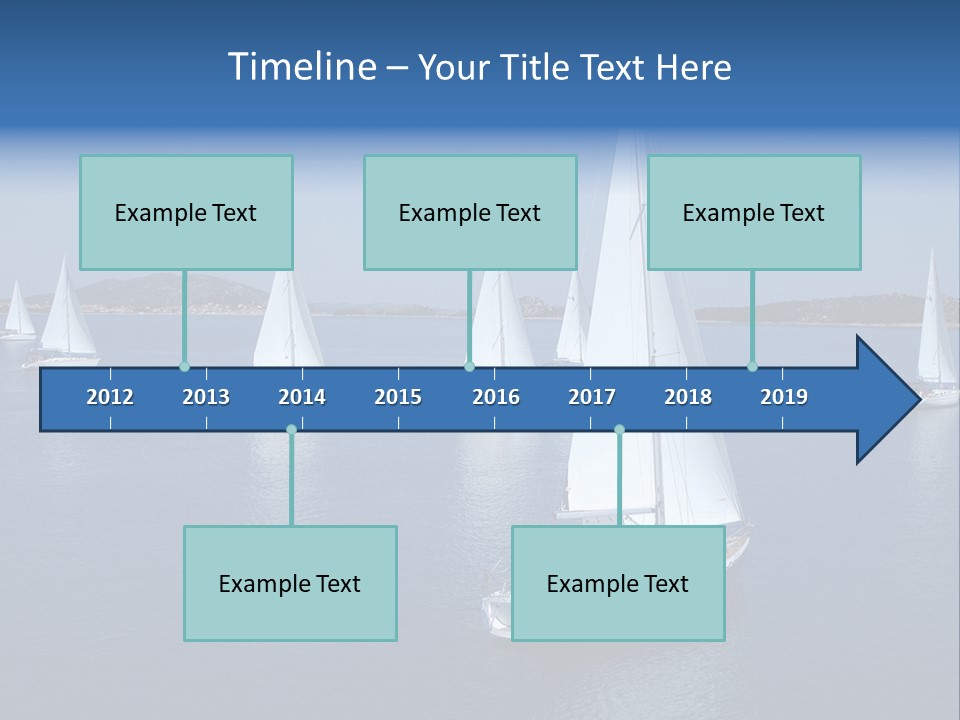 Timeline – Your Title Text Here

Example Text

Example Text

Example Text

2012 2013 2014 2015 2016 2017 2018 2019

Example Text

Example Text